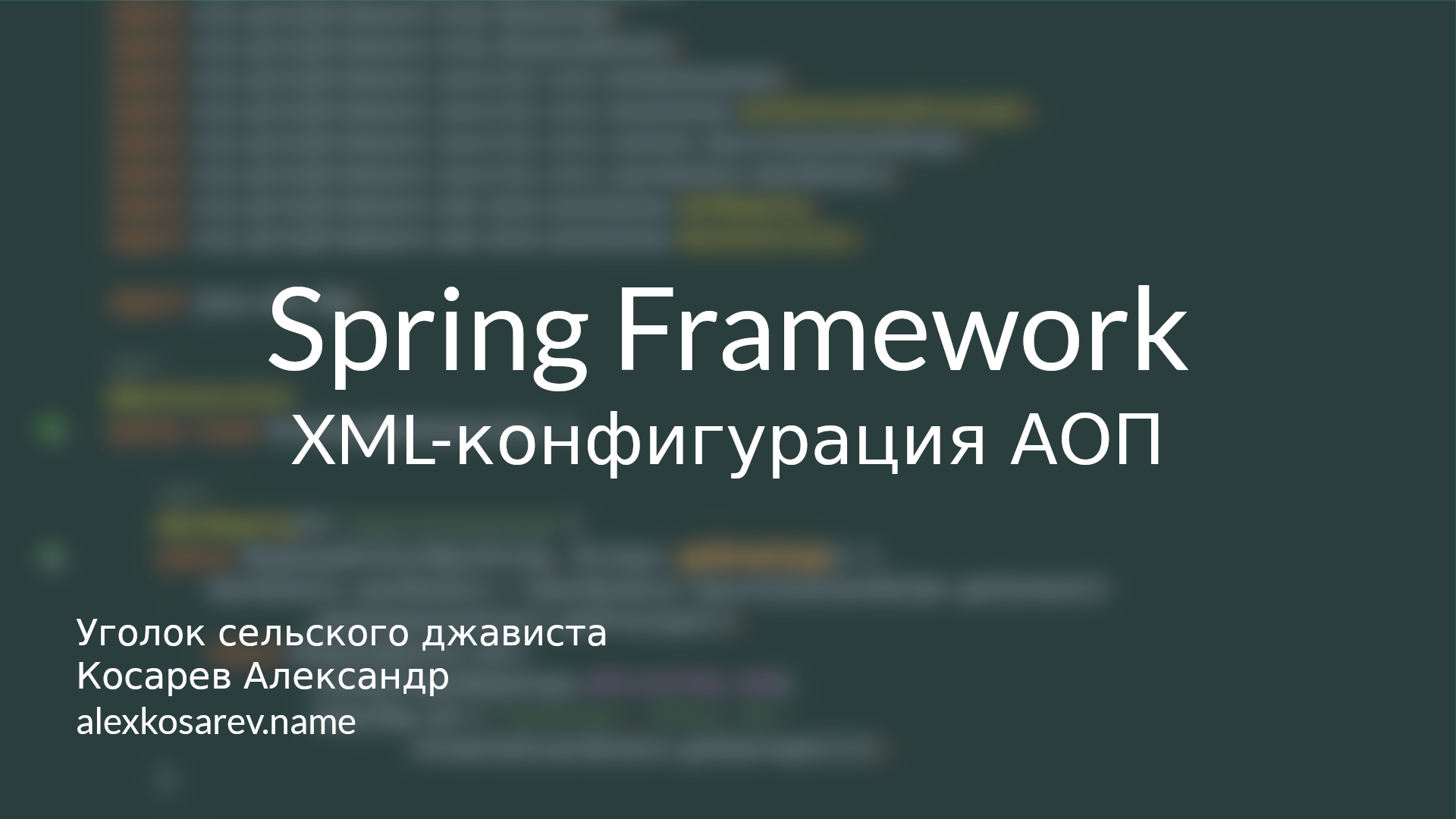 Spring Framework
XML-конфигурация АОП

Уголок сельского джависта
Косарев Александр
alexkosarev.name